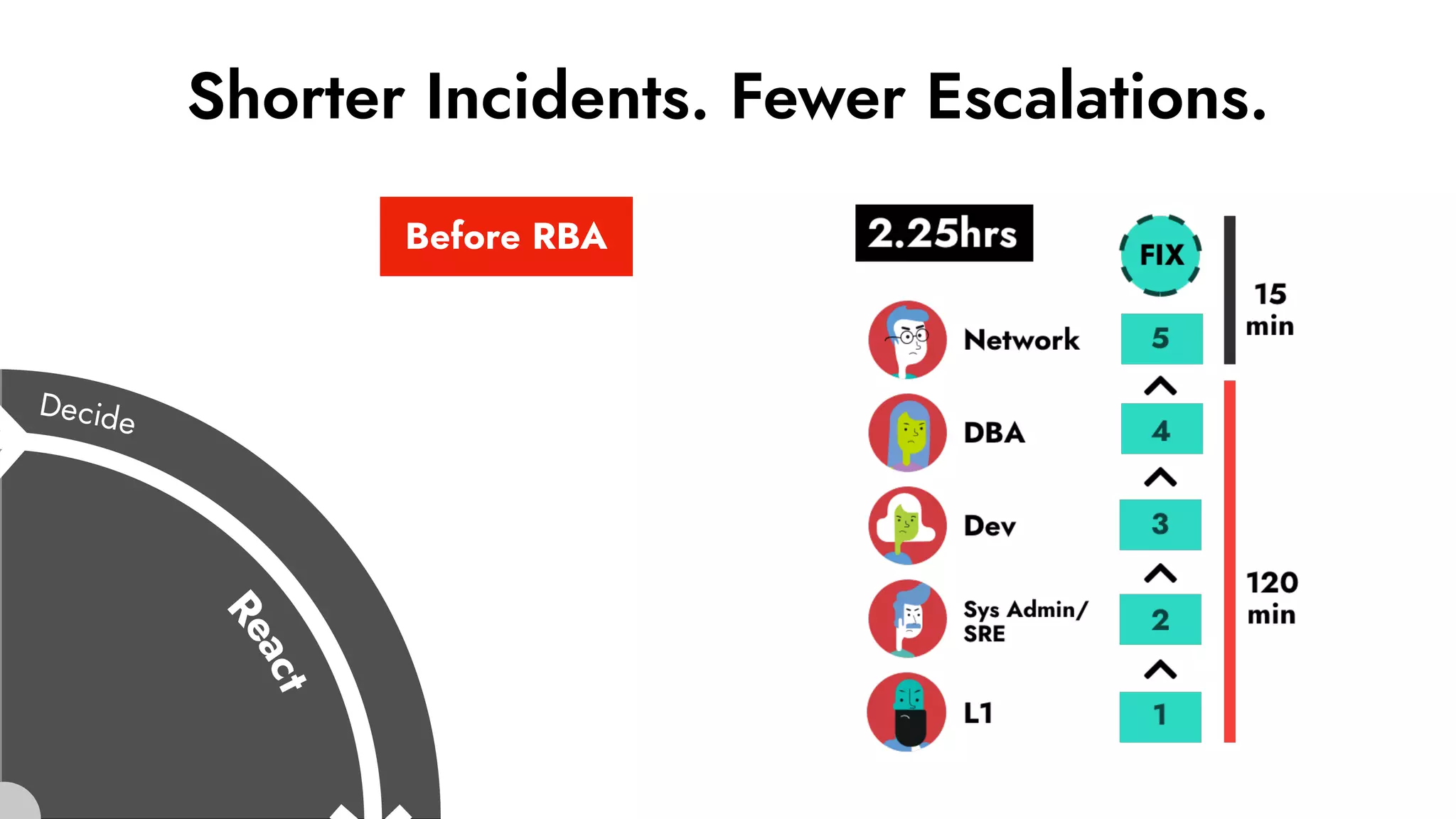 Shorter Incidents. Fewer Escalations.

Before RBA

Decide

React

2.25hrs

FIX

15 min

Network 5

DBA 4

Dev 3

Sys Admin/ SRE 2

L1 1

120 min